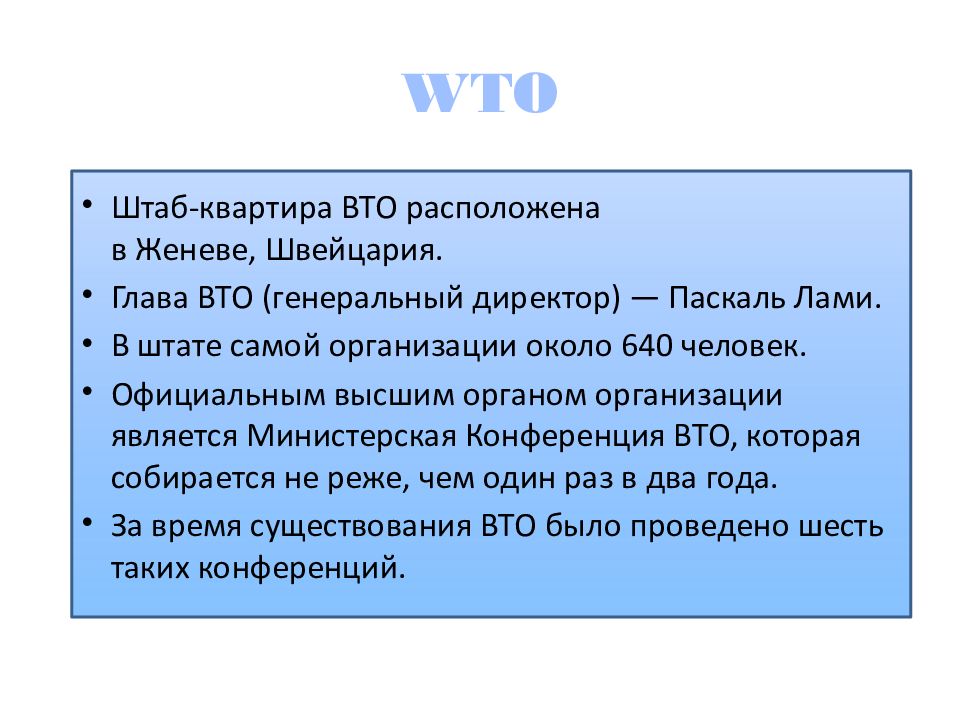 WTO

• Штаб-квартира ВТО расположена в Женеве, Швейцария.
• Глава ВТО (генеральный директор) — Паскаль Лами.
• В штате самой организации около 640 человек.
• Официальным высшим органом организации является Министерская Конференция ВТО, которая собирается не реже, чем один раз в два года.
• За время существования ВТО было проведено шесть таких конференций.